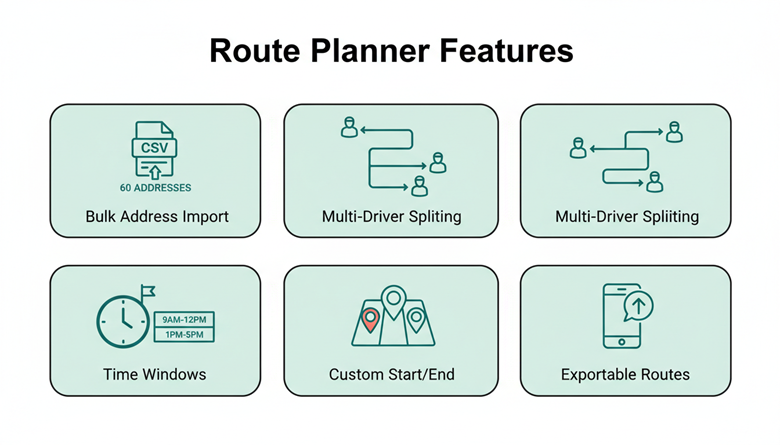 Route Planner Features

CSV
60 ADDRESSES
Bulk Address Import

Multi-Driver Spliting

Multi-Driver Spliiting

9AM-12PM
1PM-5PM
Time Windows

Custom Start/End

Exportable Routes